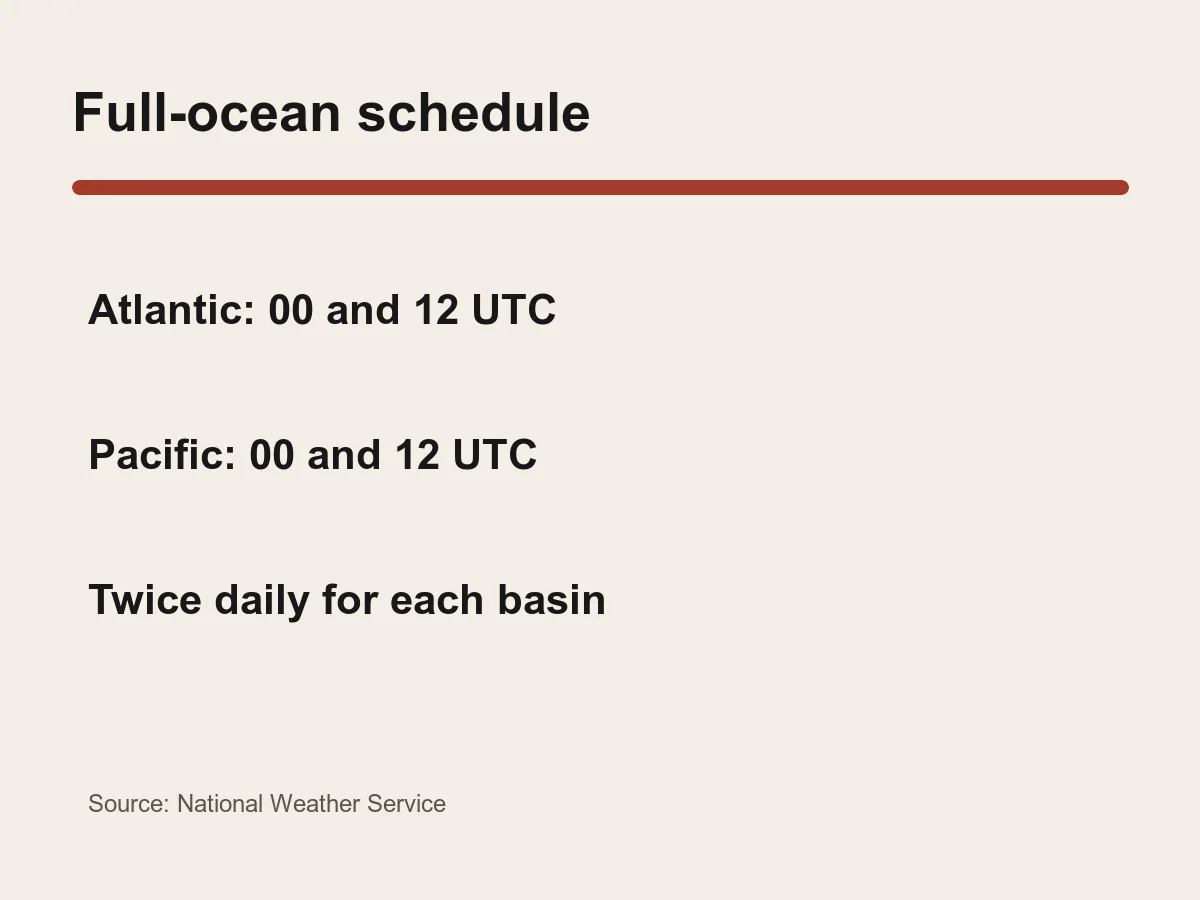 Full-ocean schedule

Atlantic: 00 and 12 UTC

Pacific: 00 and 12 UTC

Twice daily for each basin

Source: National Weather Service